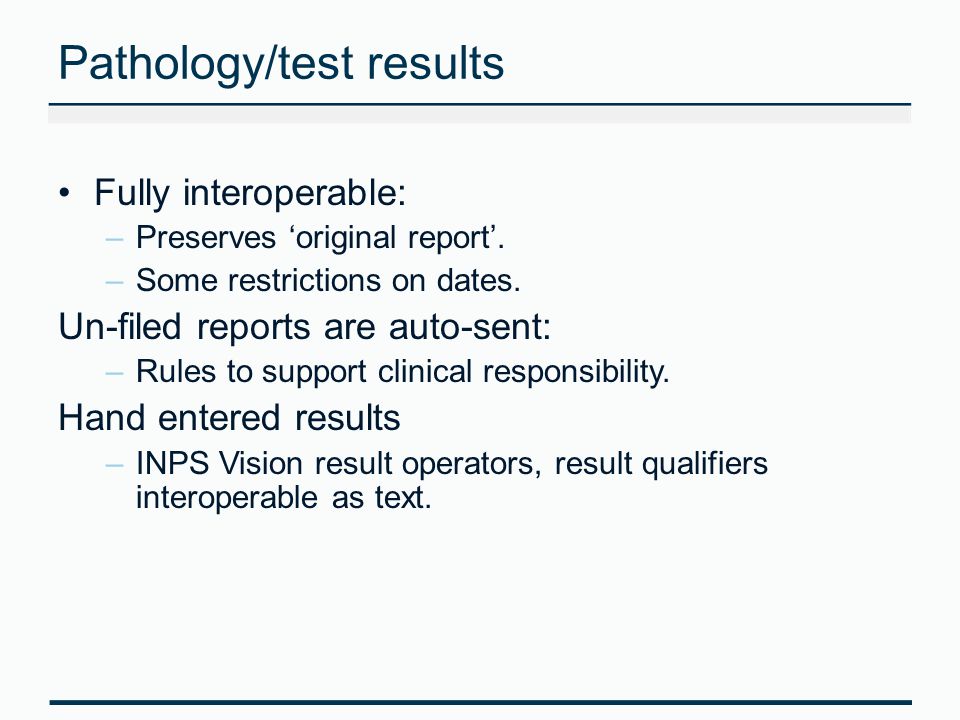 Pathology/test results

• Fully interoperable:
– Preserves ‘original report’.
– Some restrictions on dates.

Un-filed reports are auto-sent:
– Rules to support clinical responsibility.

Hand entered results
– INPS Vision result operators, result qualifiers interoperable as text.